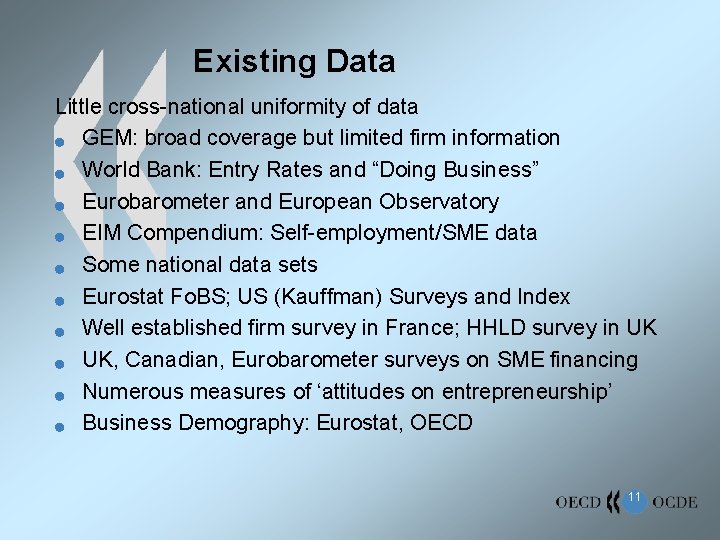 Existing Data

Little cross-national uniformity of data

- GEM: broad coverage but limited firm information
- World Bank: Entry Rates and “Doing Business”
- Eurobarometer and European Observatory
- EIM Compendium: Self-employment/SME data
- Some national data sets
- Eurostat FoBS; US (Kauffman) Surveys and Index
- Well established firm survey in France; HHLD survey in UK
- UK, Canadian, Eurobarometer surveys on SME financing
- Numerous measures of ‘attitudes on entrepreneurship’
- Business Demography: Eurostat, OECD

OECD 11 OCDE